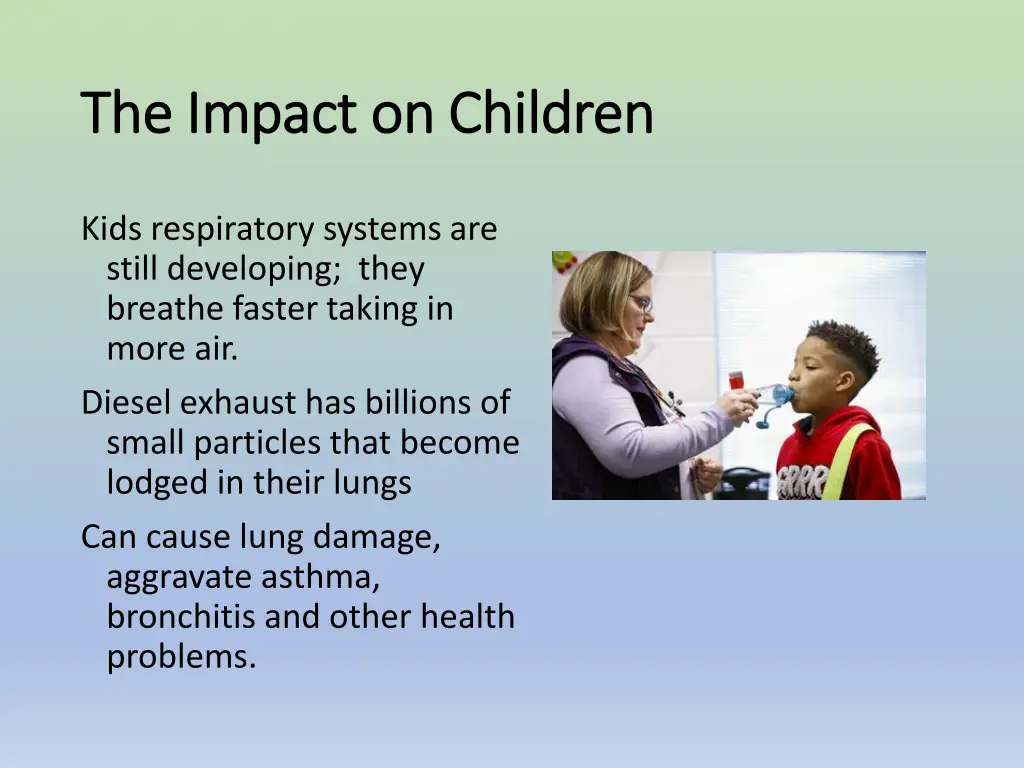 The Impact on Children

Kids respiratory systems are still developing; they breathe faster taking in more air.

Diesel exhaust has billions of small particles that become lodged in their lungs

Can cause lung damage, aggravate asthma, bronchitis and other health problems.